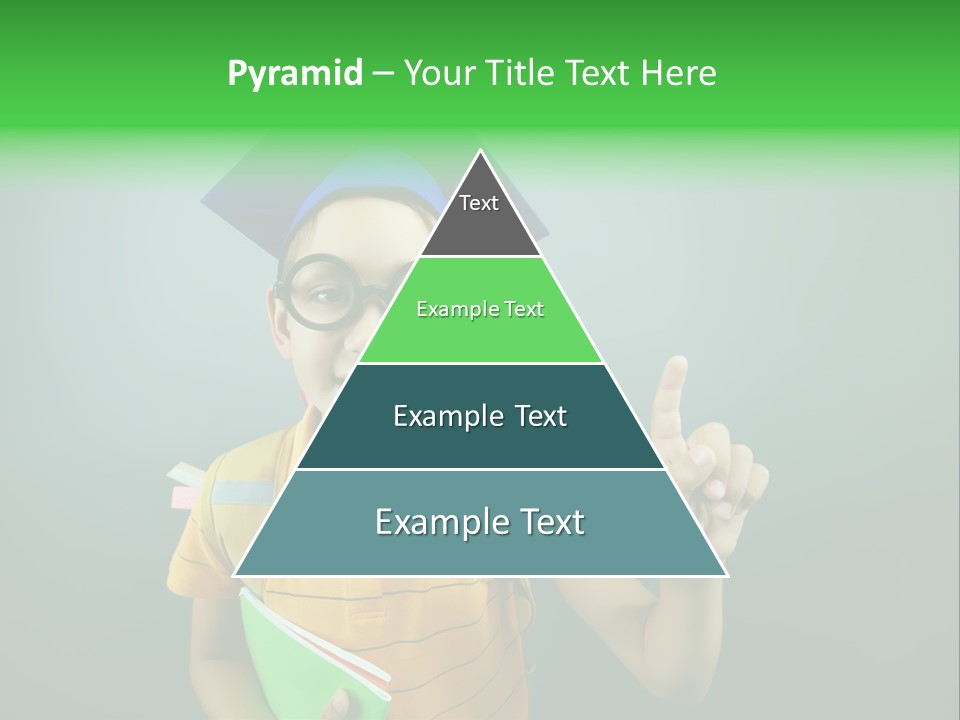 Pyramid – Your Title Text Here

Text

Example Text

Example Text

Example Text